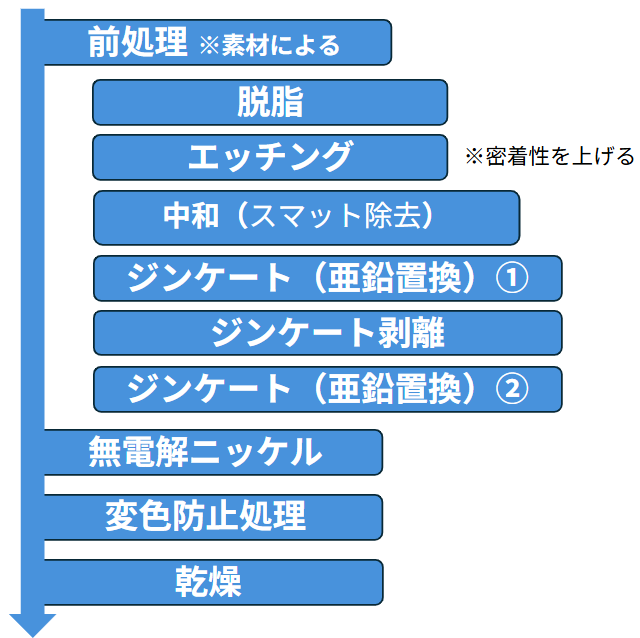 前処理 ※素材による

脱脂

エッチング

※密着性を上げる

中和（スマット除去）

ジンケート（亜鉛置換）①

ジンケート剥離

ジンケート（亜鉛置換）②

無電解ニッケル

変色防止処理

乾燥